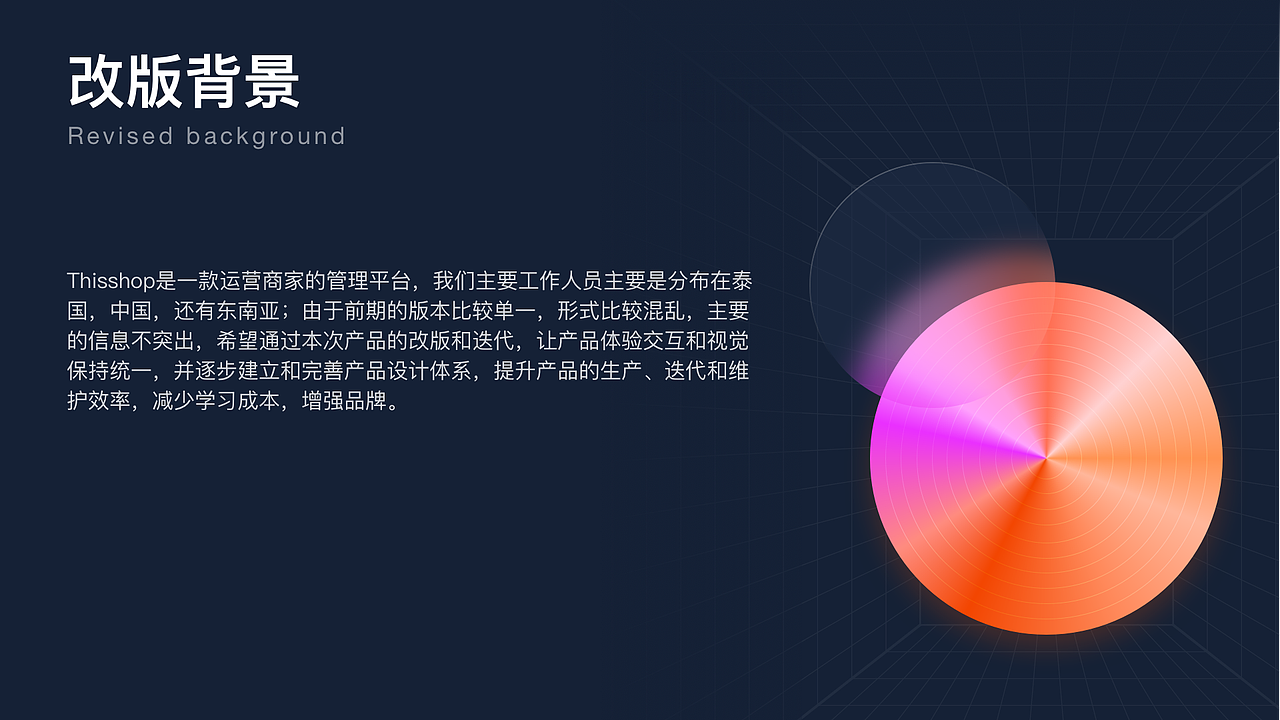 改版背景
Revised background

Thisshop是一款运营商家的管理平台，我们主要工作人员主要是分布在泰国，中国，还有东南亚；由于前期的版本比较单一，形式比较混乱，主要的信息不突出，希望通过本次产品的改版和迭代，让产品体验交互和视觉保持统一，并逐步建立和完善产品设计体系，提升产品的生产、迭代和维护效率，减少学习成本，增强品牌。